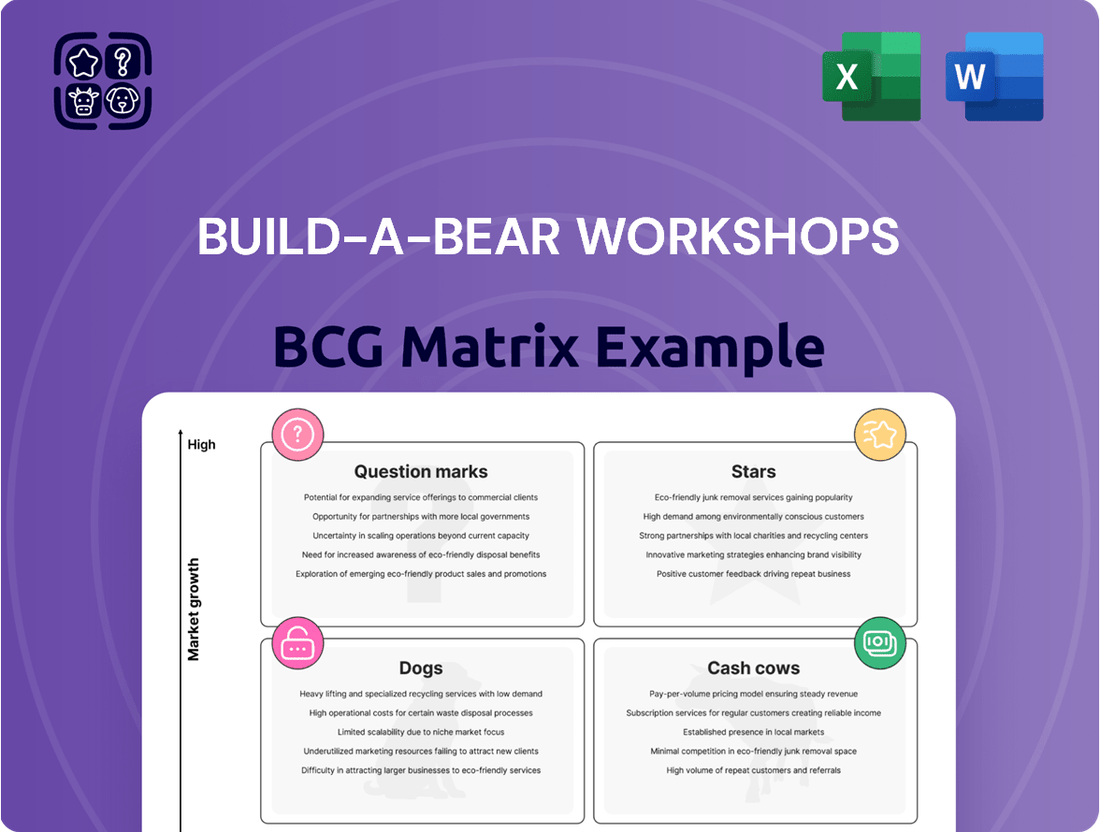 X

W

BUILD-A-BEAR WORKSHOPS

BCG Matrix Example

High

Market growth

Question marks

Potential for expanding service offerings to commercial clients

Opportunity for partnerships with more local governments

Uncertainty in scaling operations beyond current capacity

Need for increased awareness of eco-friendly disposal benefits

Exploration of emerging eco-friendly product sales and promotions

Stars

Eco-friendly junk removal services gaining popularity

High demand among environmentally conscious customers

Strong partnerships with local charities and recycling centers

Innovative marketing strategies enhancing brand visibility

Positive customer feedback driving repeat business

Dogs

Heavy lifting and specialized recycling services with low demand

High operational costs for certain waste disposal processes

Limited scalability due to niche market focus

Underutilized marketing resources failing to attract new clients

Difficulty in attracting larger businesses to eco-friendly services

Cash cows

Pay-per-volume pricing model ensuring steady revenue

Subscription services for regular customers creating reliable income

Established presence in local markets

Minimal competition in eco-friendly junk removal space

High volume of repeat customers and referrals